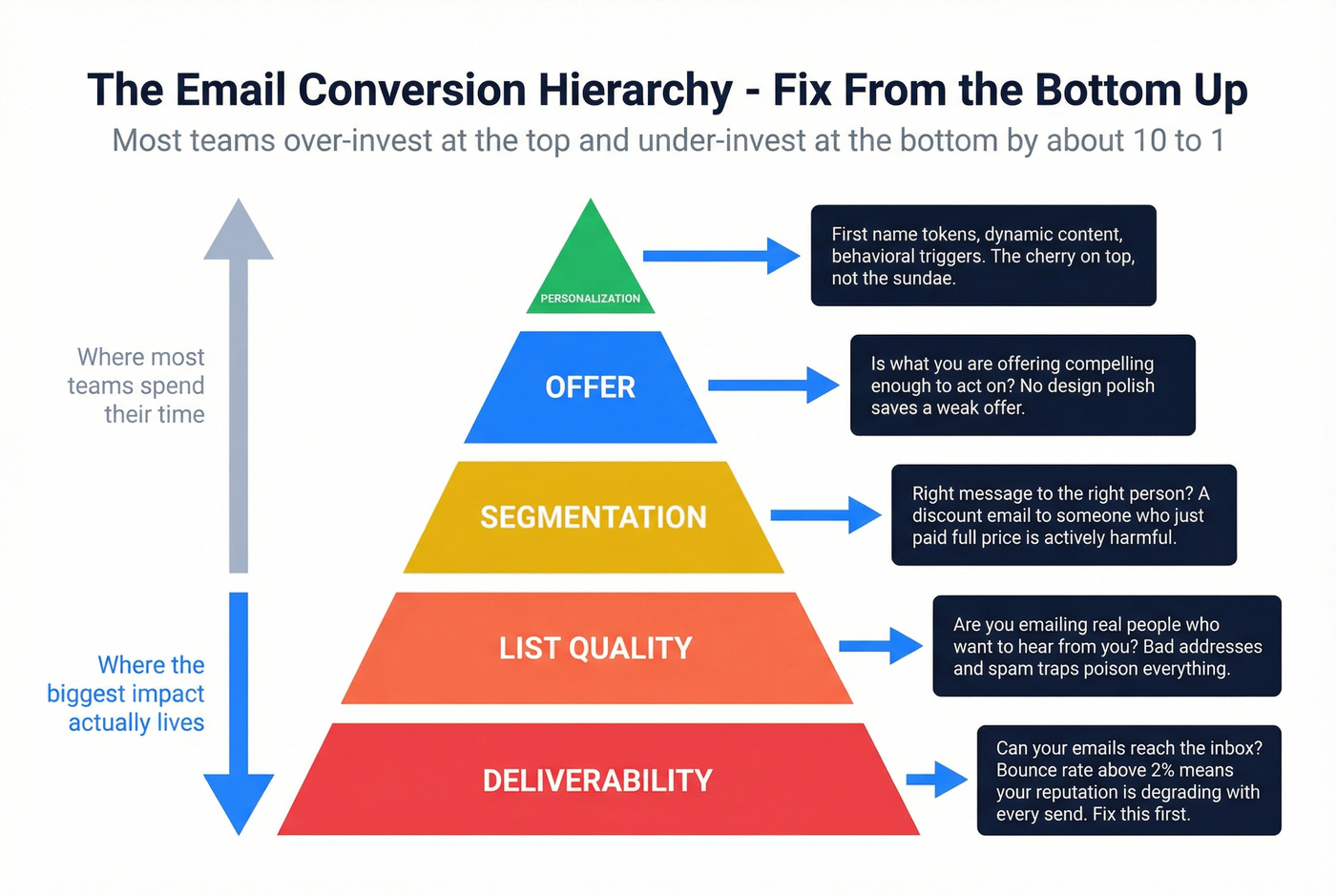 The Email Conversion Hierarchy - Fix From the Bottom Up

Most teams over-invest at the top and under-invest at the bottom by about 10 to 1

Where most teams spend their time

Where the biggest impact actually lives

PERSONALIZATION

First name tokens, dynamic content, behavioral triggers. The cherry on top, not the sundae.

OFFER

Is what you are offering compelling enough to act on? No design polish saves a weak offer.

SEGMENTATION

Right message to the right person? A discount email to someone who just paid full price is actively harmful.

LIST QUALITY

Are you emailing real people who want to hear from you? Bad addresses and spam traps poison everything.

DELIVERABILITY

Can your emails reach the inbox? Bounce rate above 2% means your reputation is degrading with every send. Fix this first.